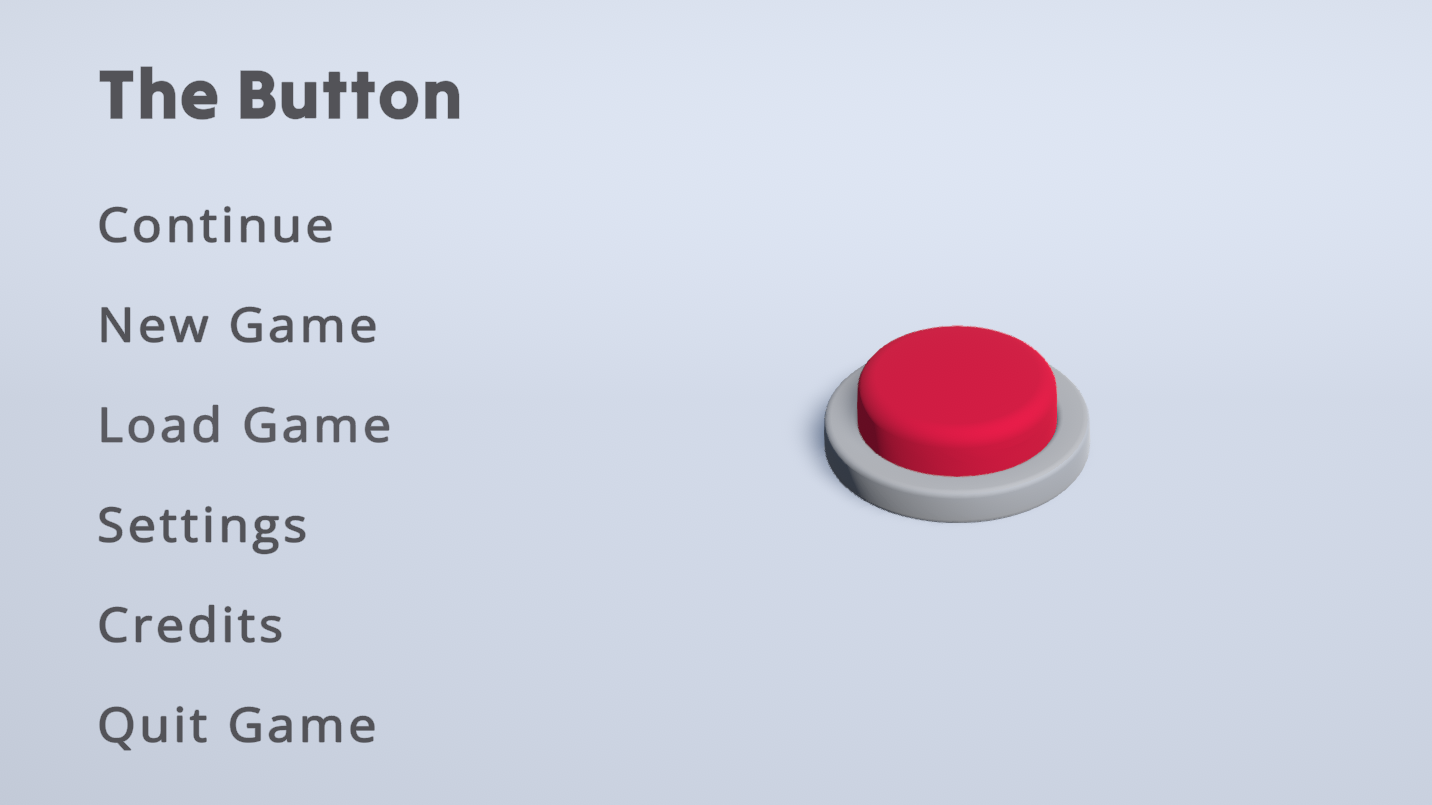 The Button

Continue

New Game

Load Game

Settings

Credits

Quit Game